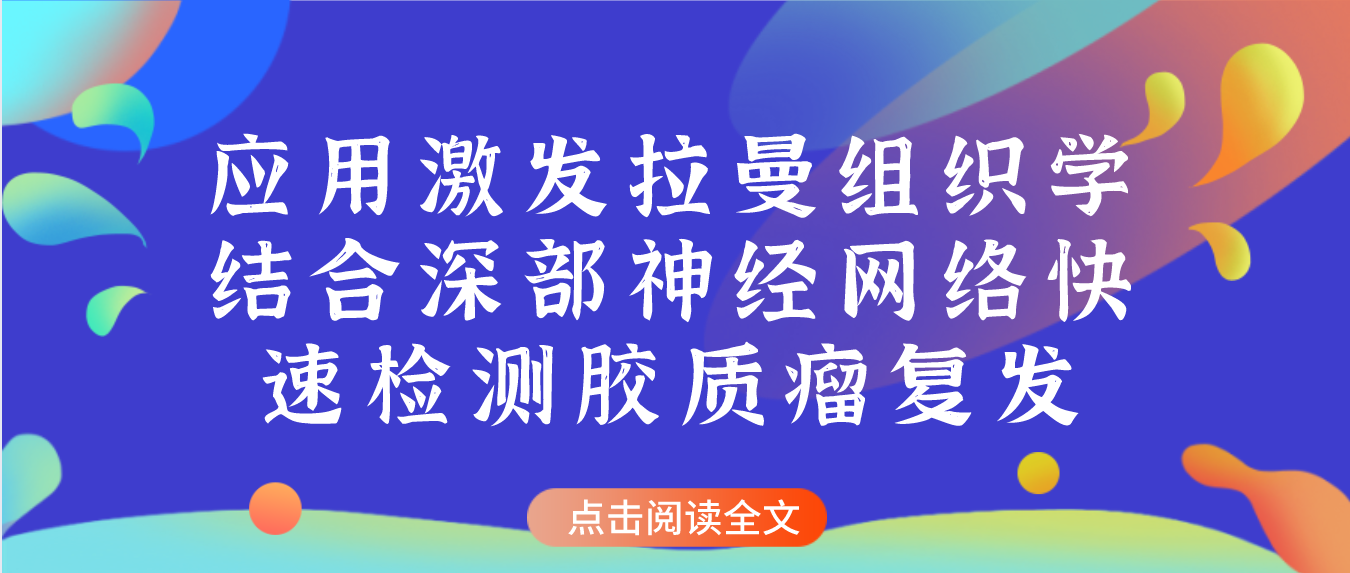 应用激发拉曼组织学结合深部神经网络快速检测胶质瘤复发

点击阅读全文